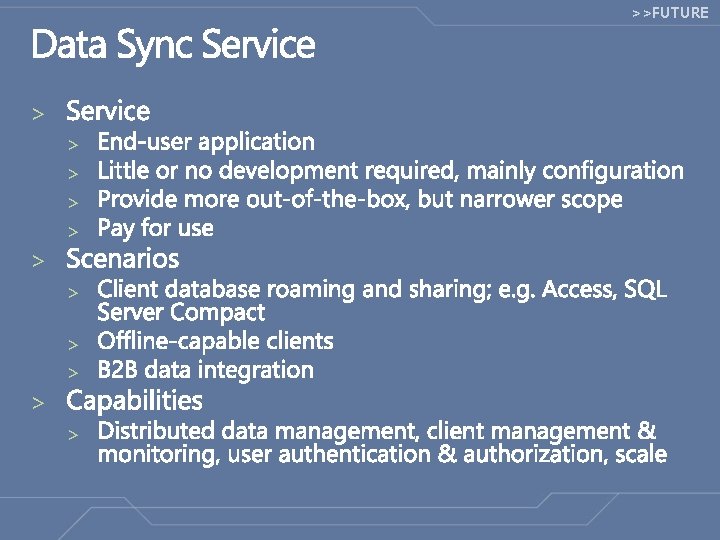 >>FUTURE

Data Sync Service

> Service
> End-user application
> Little or no development required, mainly configuration
> Provide more out-of-the-box, but narrower scope
> Pay for use
> Scenarios
> Client database roaming and sharing; e.g. Access, SQL Server Compact
> Offline-capable clients
> B2B data integration
> Capabilities
> Distributed data management, client management & monitoring, user authentication & authorization, scale